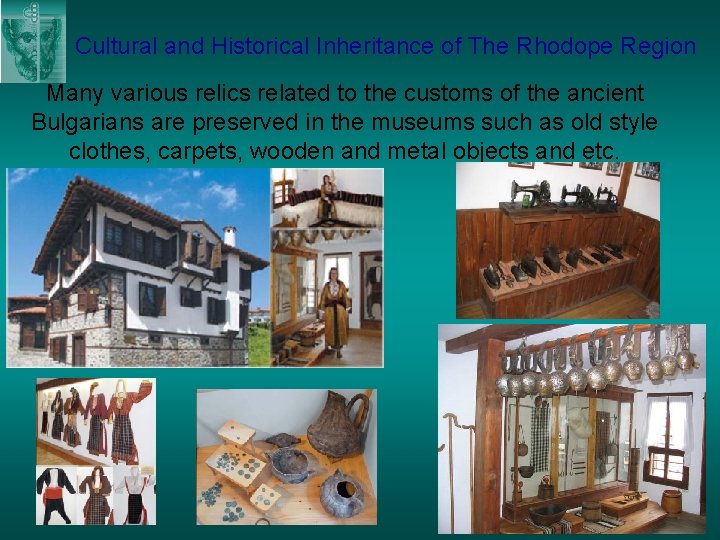 Cultural and Historical Inheritance of The Rhodope Region

Many various relics related to the customs of the ancient Bulgarians are preserved in the museums such as old style clothes, carpets, wooden and metal objects and etc.